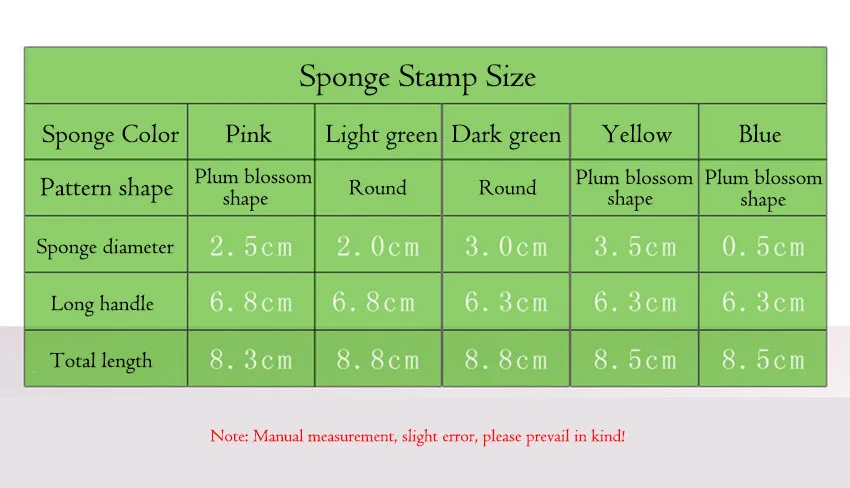 Sponge Stamp Size

| Sponge Color | Pink | Light green | Dark green | Yellow | Blue |
|---|---|---|---|---|---|
| Pattern shape | Plum blossom shape | Round | Round | Plum blossom shape | Plum blossom shape |
| Sponge diameter | 2.5cm | 2.0cm | 3.0cm | 3.5cm | 0.5cm |
| Long handle | 6.8cm | 6.8cm | 6.3cm | 6.3cm | 6.3cm |
| Total length | 8.3cm | 8.8cm | 8.8cm | 8.5cm | 8.5cm |

Note: Manual measurement, slight error, please prevail in kind!